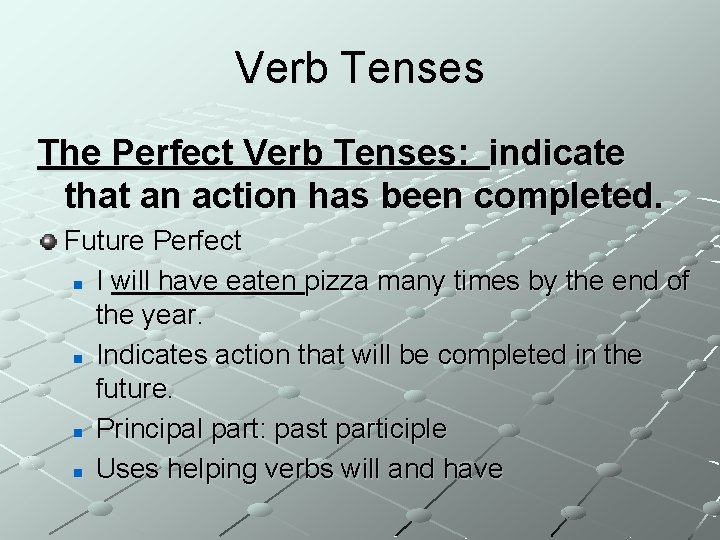 Verb Tenses

The Perfect Verb Tenses: indicate that an action has been completed.

Future Perfect

I will have eaten pizza many times by the end of the year.

Indicates action that will be completed in the future.

Principal part: past participle

Uses helping verbs will and have